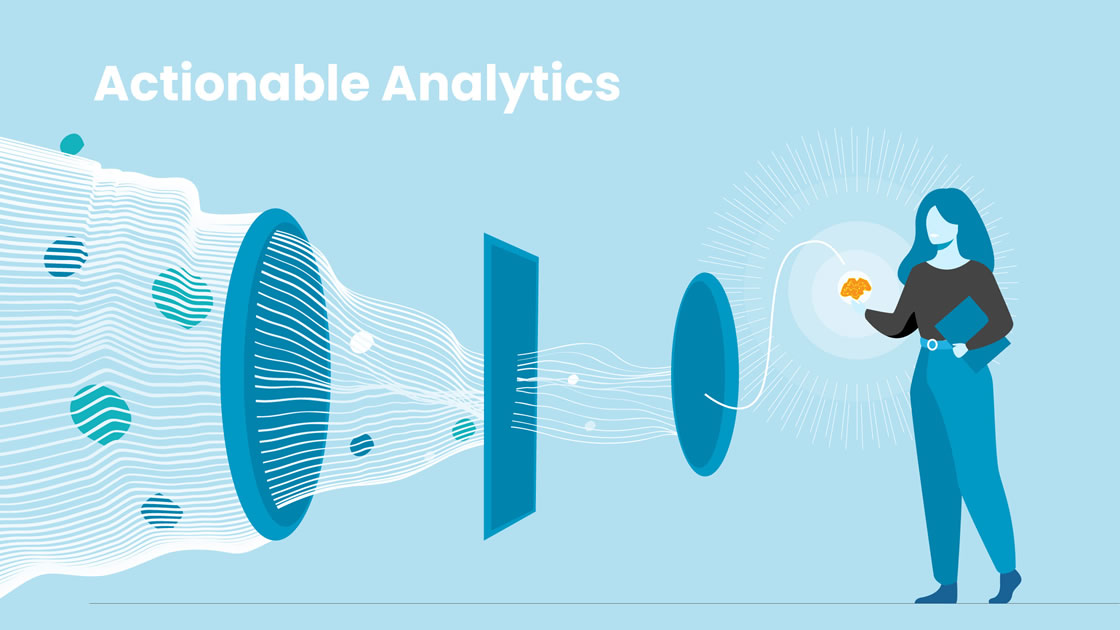 Actionable Analytics